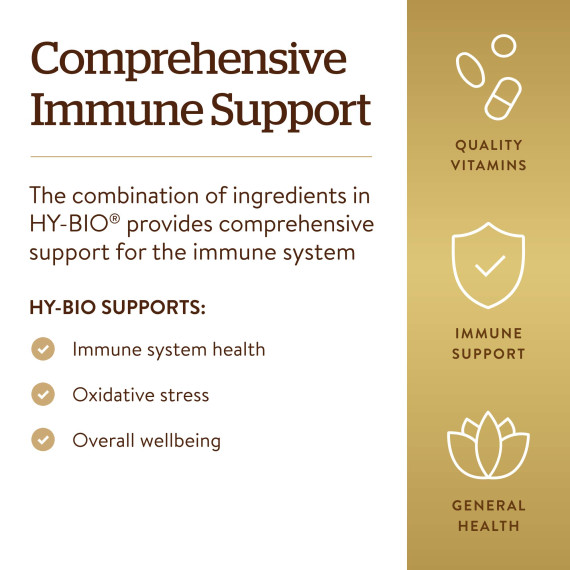 Comprehensive Immune Support

The combination of ingredients in HY-BIO® provides comprehensive support for the immune system

HY-BIO SUPPORTS:

Immune system health

Oxidative stress

Overall wellbeing

QUALITY VITAMINS

IMMUNE SUPPORT

GENERAL HEALTH